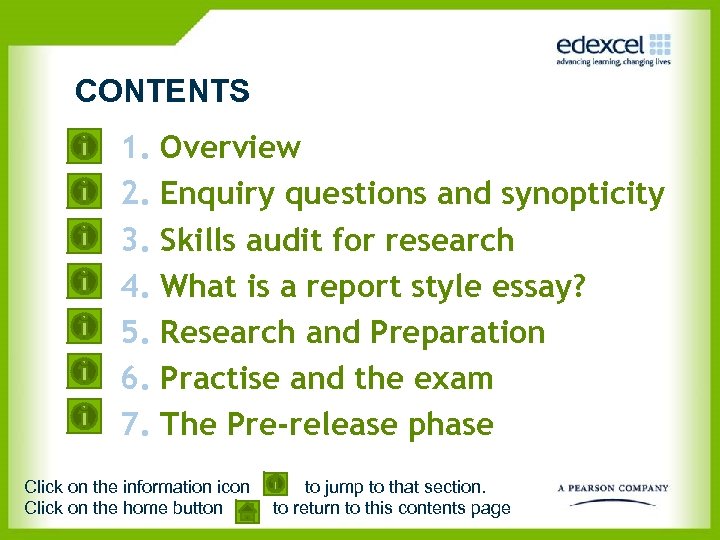 edexcel
advancing learning, changing lives

CONTENTS

1. Overview
2. Enquiry questions and synopticity
3. Skills audit for research
4. What is a report style essay?
5. Research and Preparation
6. Practise and the exam
7. The Pre-release phase

Click on the information icon to jump to that section.
Click on the home button to return to this contents page

A PEARSON COMPANY